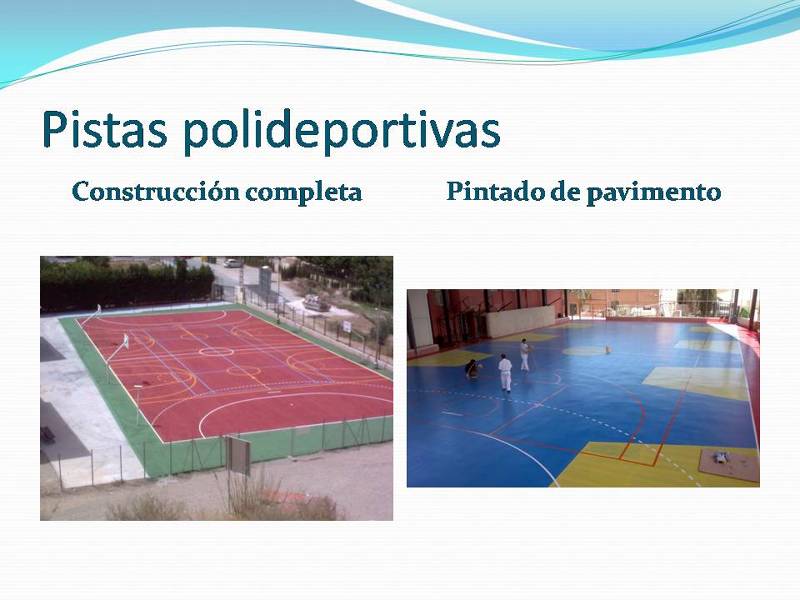 Pistas polideportivas

Construcción completa

Pintado de pavimento